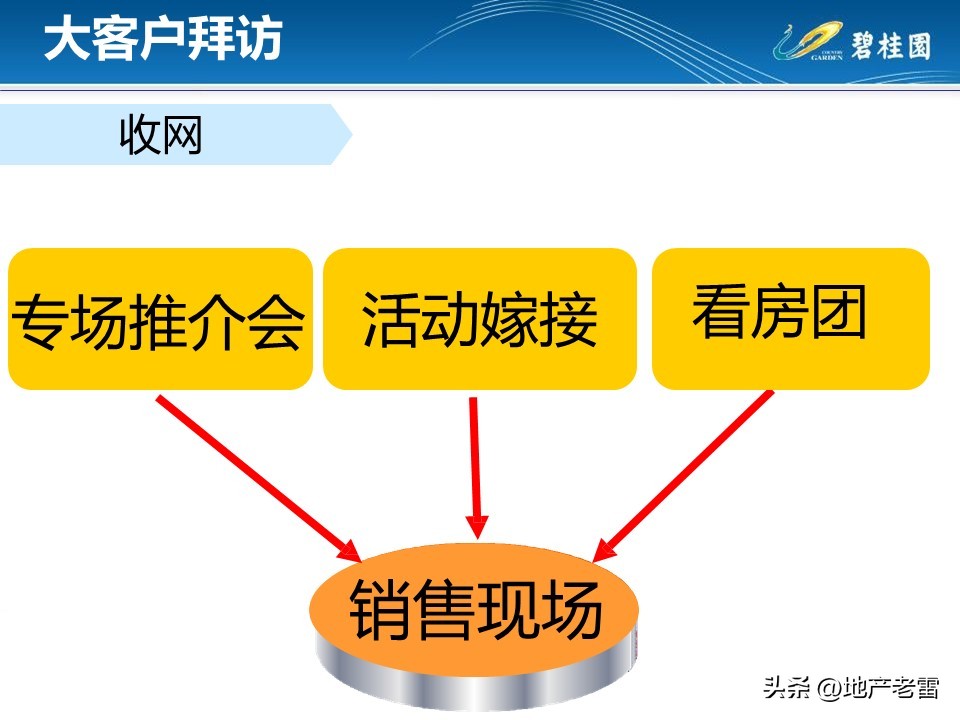 大客户拜访

COUNTRY GARDEN 碧桂园

收网

专场推介会

活动嫁接

看房团

销售现场

头条 @地产老雷